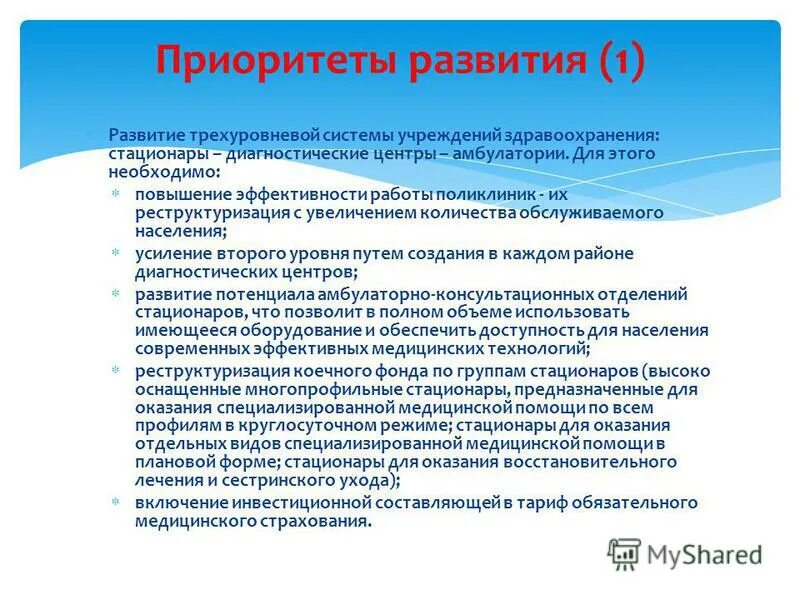 Приоритеты развития (1)

Развитие трехуровневой системы учреждений здравоохранения: стационары – диагностические центры – амбулатории. Для этого необходимо:

повышение эффективности работы поликлиник - их реструктуризация с увеличением количества обслуживаемого населения;

усиление второго уровня путем создания в каждом районе диагностических центров;

развитие потенциала амбулаторно-консультационных отделений стационаров, что позволит в полном объеме использовать имеющееся оборудование и обеспечить доступность для населения современных эффективных медицинских технологий;

реструктуризация коечного фонда по группам стационаров (высоко оснащенные многопрофильные стационары, предназначенные для оказания специализированной медицинской помощи по всем профилям в круглосуточном режиме; стационары для оказания отдельных видов специализированной медицинской помощи в плановой форме; стационары для оказания восстановительного лечения и сестринского ухода);

включение инвестиционной составляющей в тариф обязательного медицинского страхования.

MyShared